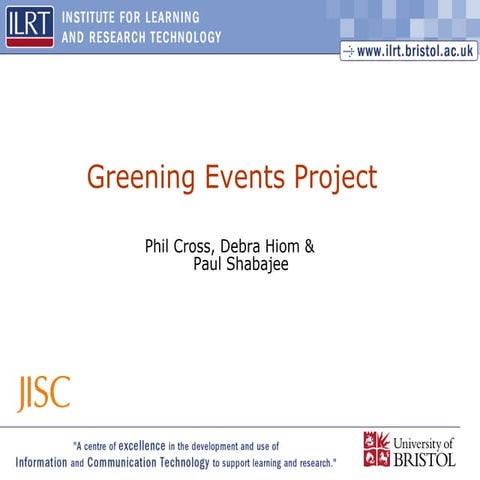 ILRT INSTITUTE FOR LEARNING AND RESEARCH TECHNOLOGY

www.ilrt.bristol.ac.uk

Greening Events Project

Phil Cross, Debra Hiom & Paul Shabajee

JISC

"A centre of excellence in the development and use of Information and Communication Technology to support learning and research."

University of BRISTOL